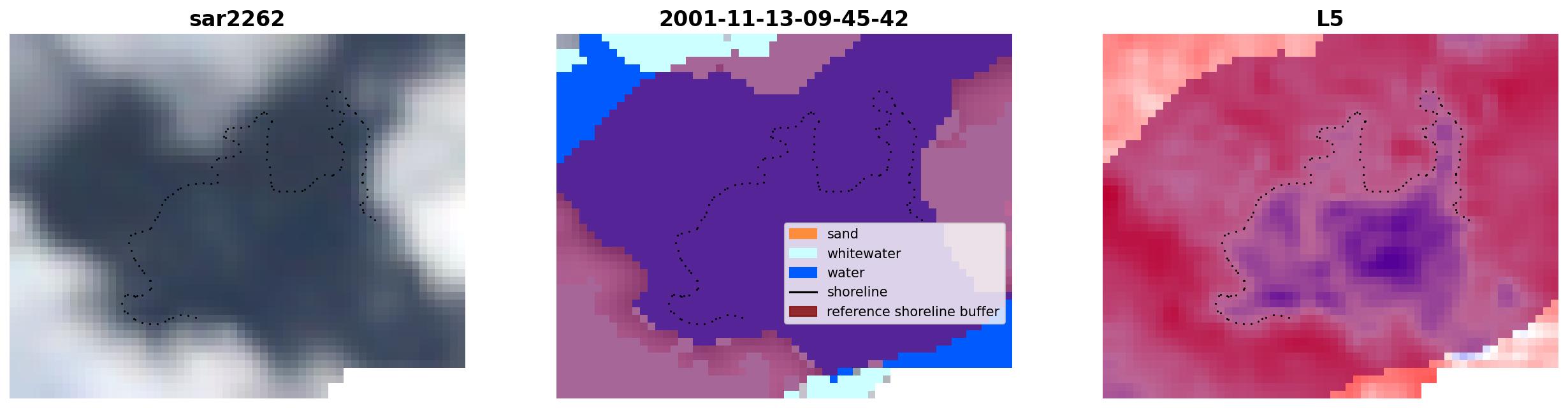 sar2262

2001-11-13-09-45-42

sand
whitewater
water
shoreline
reference shoreline buffer

L5